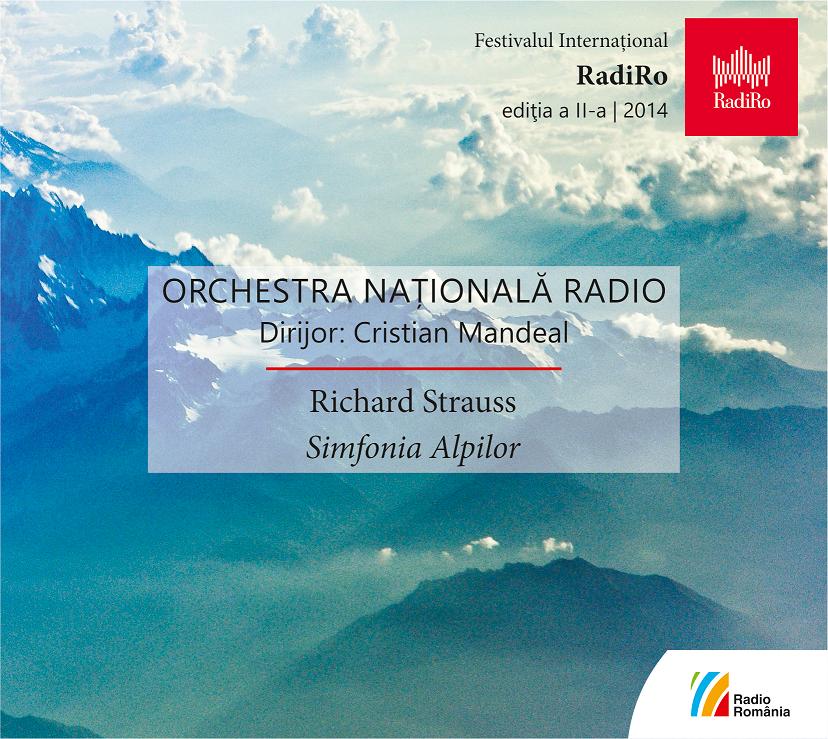 Festivalul Internațional
RadiRo
ediţia a II-a | 2014

RadiRo

ORCHESTRA NAȚIONALĂ RADIO
Dirijor: Cristian Mandeal

Richard Strauss
Simfonia Alpilor

Radio România